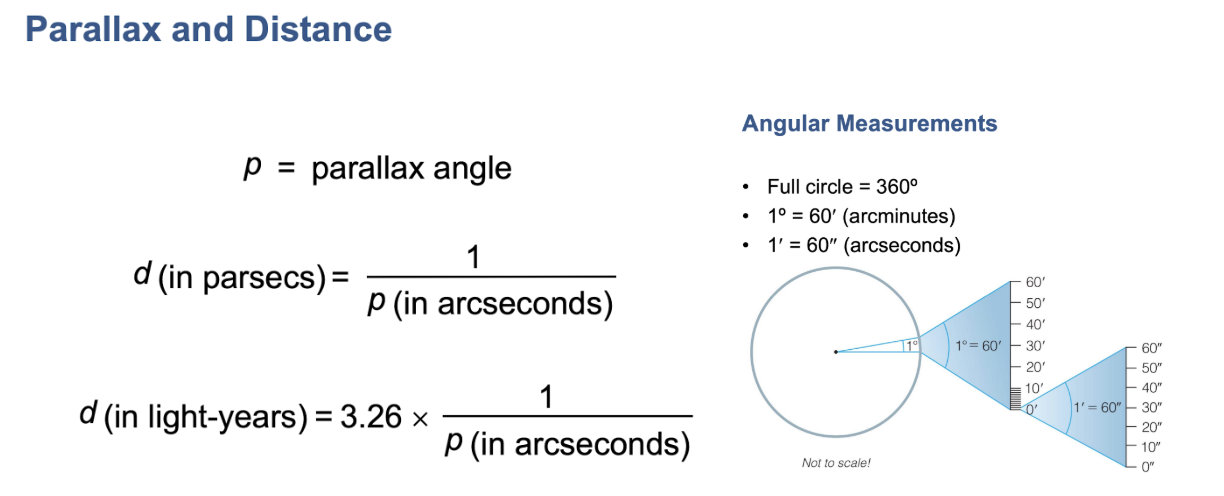 Parallax and Distance

$p$ = parallax angle

$d \text{ (in parsecs)} = \frac{1}{p \text{ (in arcseconds)}}$

$d \text{ (in light-years)} = 3.26 \times \frac{1}{p \text{ (in arcseconds)}}$

Angular Measurements

• Full circle = 360º
• 1º = 60′ (arcminutes)
• 1′ = 60″ (arcseconds)

1°
1° = 60′
60′
50′
40′
30′
20′
10′
0′
1′ = 60″
60″
50″
40″
30″
20″
10″
0″

Not to scale!